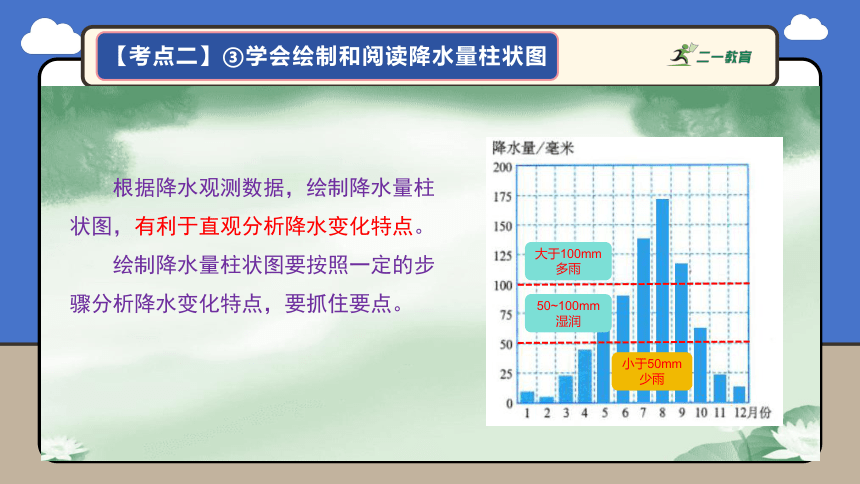 【考点二】③学会绘制和阅读降水量柱状图

二一教育

根据降水观测数据，绘制降水量柱状图，有利于直观分析降水变化特点。

绘制降水量柱状图要按照一定的步骤分析降水变化特点，要抓住要点。

降水量/毫米

200
175
150
125
100
75
50
25
0

大于100mm
多雨

50~100mm
湿润

小于50mm
少雨

1 2 3 4 5 6 7 8 9 10 11 12月份